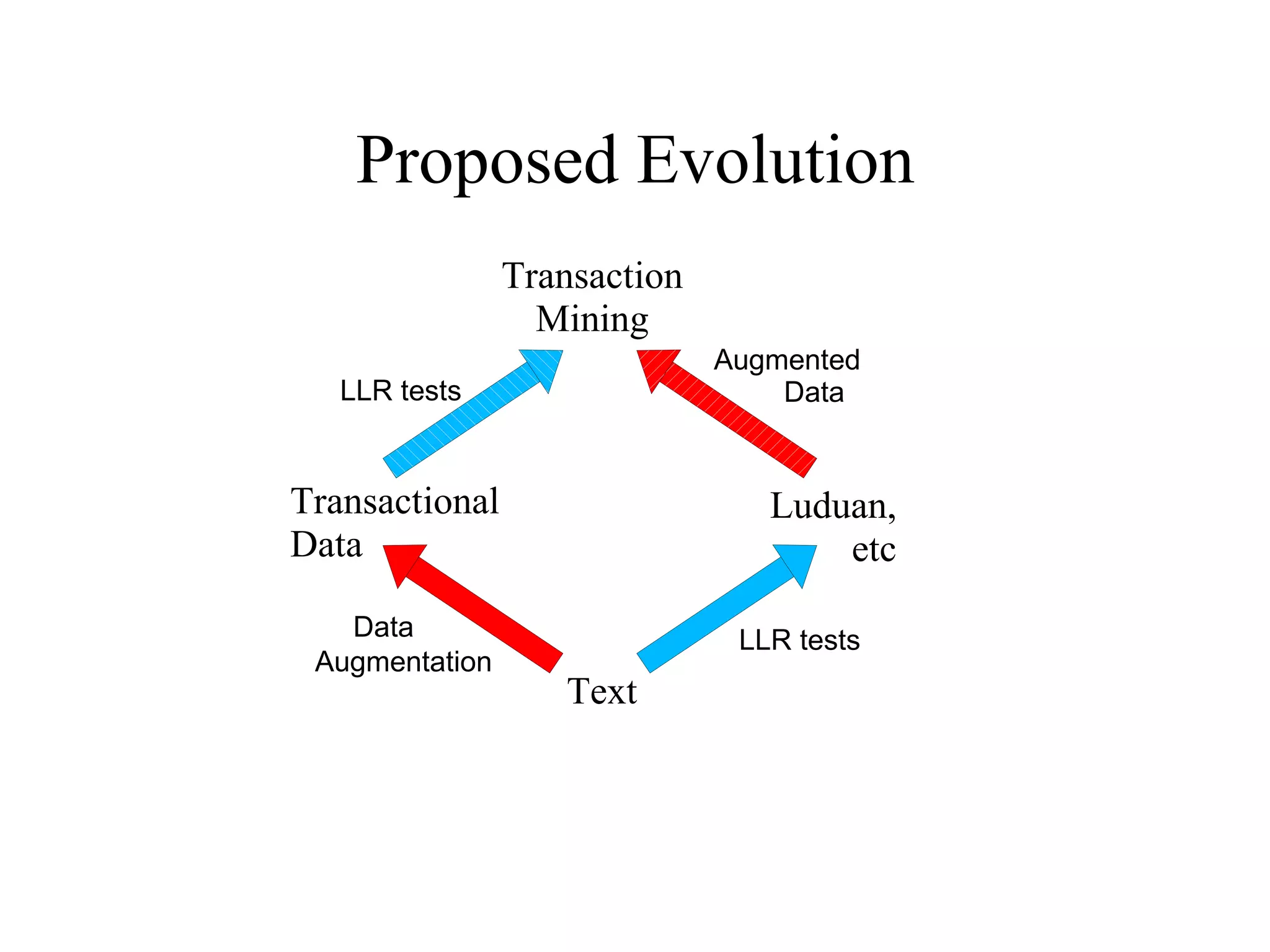 Proposed Evolution

Transaction Mining

LLR tests

Augmented Data

Transactional Data

Luduan, etc

Data Augmentation

LLR tests

Text